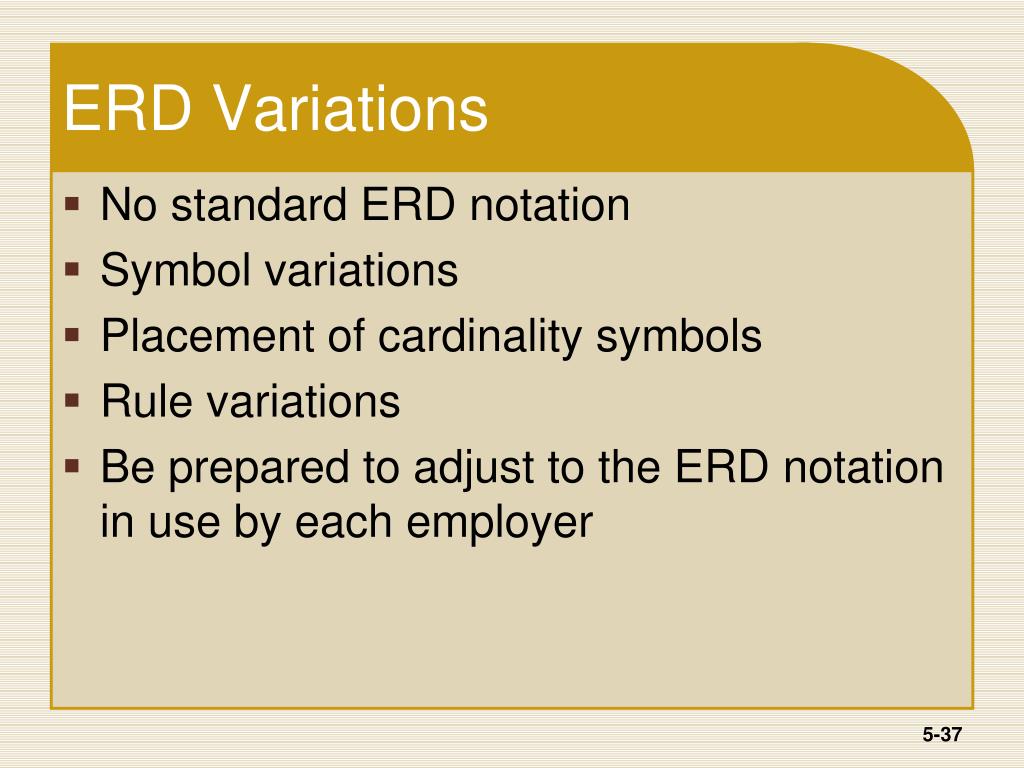 ERD Variations

- No standard ERD notation
- Symbol variations
- Placement of cardinality symbols
- Rule variations
- Be prepared to adjust to the ERD notation in use by each employer

5-37